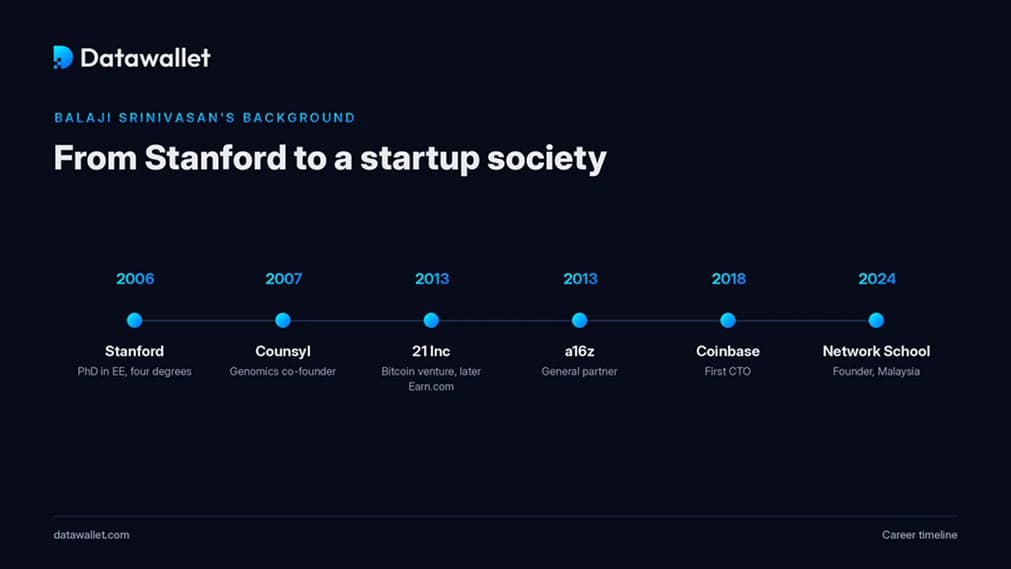 Datawallet

BALAJI SRINIVASAN'S BACKGROUND

From Stanford to a startup society

2006
Stanford
PhD in EE, four degrees

2007
Counsyl
Genomics co-founder

2013
21 Inc
Bitcoin venture, later Earn.com

2013
a16z
General partner

2018
Coinbase
First CTO

2024
Network School
Founder, Malaysia

datawallet.com

Career timeline